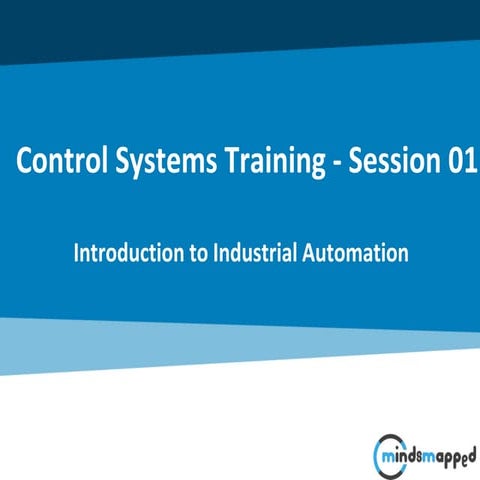 Control Systems Training - Session 01

Introduction to Industrial Automation

mindsmapped